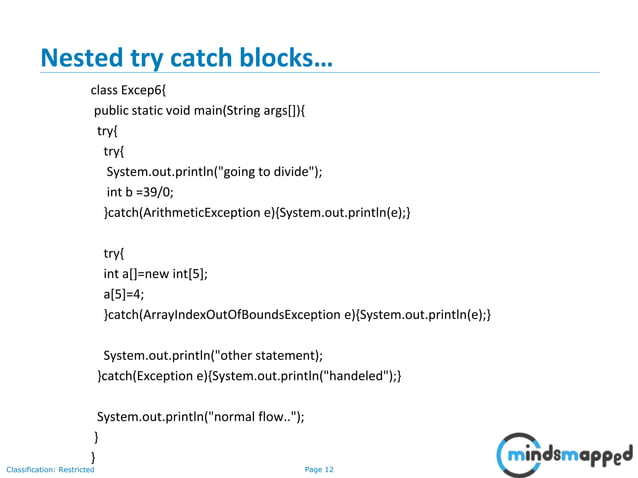 Nested try catch blocks…

class Excep6{
public static void main(String args[]){
try{
try{
System.out.println("going to divide");
int b =39/0;
}catch(ArithmeticException e){System.out.println(e);}

try{
int a[]=new int[5];
a[5]=4;
}catch(ArrayIndexOutOfBoundsException e){System.out.println(e);}

System.out.println("other statement);
}catch(Exception e){System.out.println("handeled");}

System.out.println("normal flow..");
}
}

Classification: Restricted

Page 12

mindsmapped